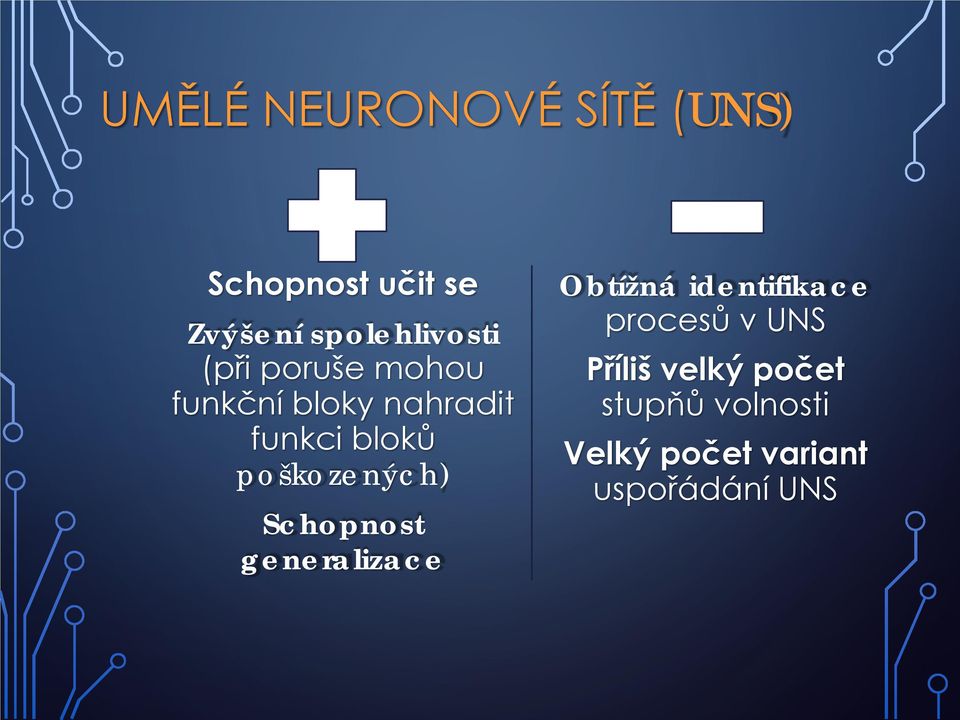 UMĚLÉ NEURONOVÉ SÍTĚ (UNS)

Schopnost učit se

Zvýšení spolehlivosti (při poruše mohou funkční bloky nahradit funkci bloků poškozených)

Schopnost generalizace

Obtížná identifikace procesů v UNS

Příliš velký počet stupňů volnosti

Velký počet variant uspořádání UNS